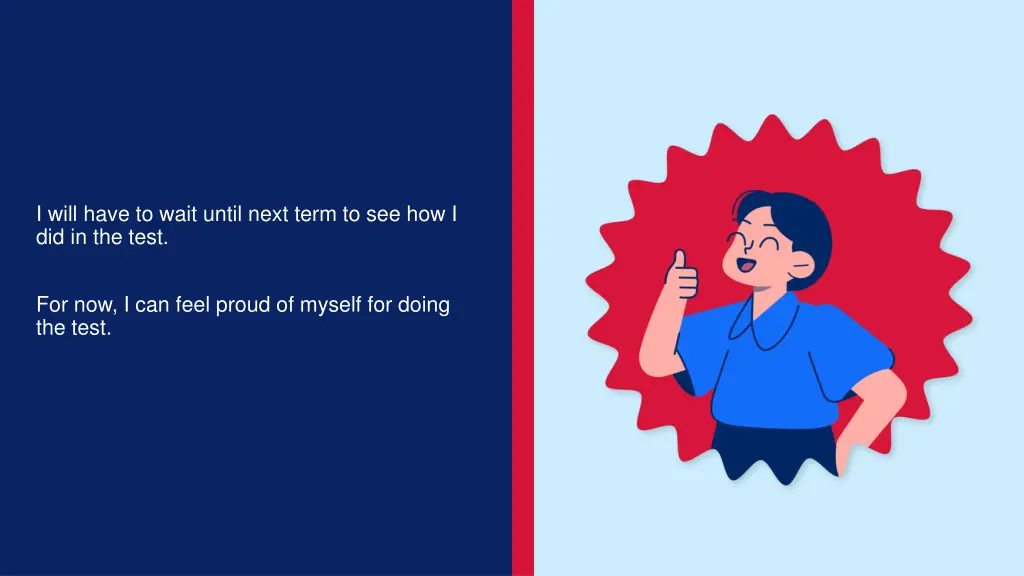 I will have to wait until next term to see how I did in the test.

For now, I can feel proud of myself for doing the test.